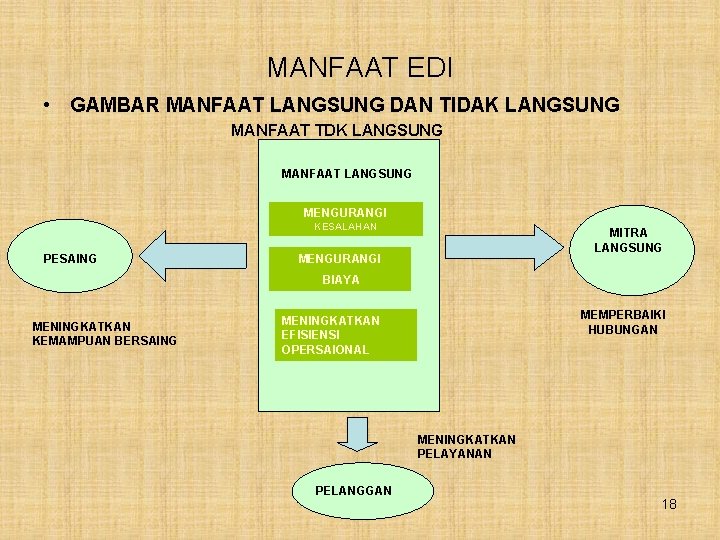 MANFAAT EDI

• GAMBAR MANFAAT LANGSUNG DAN TIDAK LANGSUNG

MANFAAT TDK LANGSUNG

MANFAAT LANGSUNG

MENGURANGI KESALAHAN

MENGURANGI BIAYA

MENINGKATKAN EFISIENSI OPERSAIONAL

PESAING

MENINGKATKAN KEMAMPUAN BERSAING

MITRA LANGSUNG

MEMPERBAIKI HUBUNGAN

MENINGKATKAN PELAYANAN

PELANGGAN

18